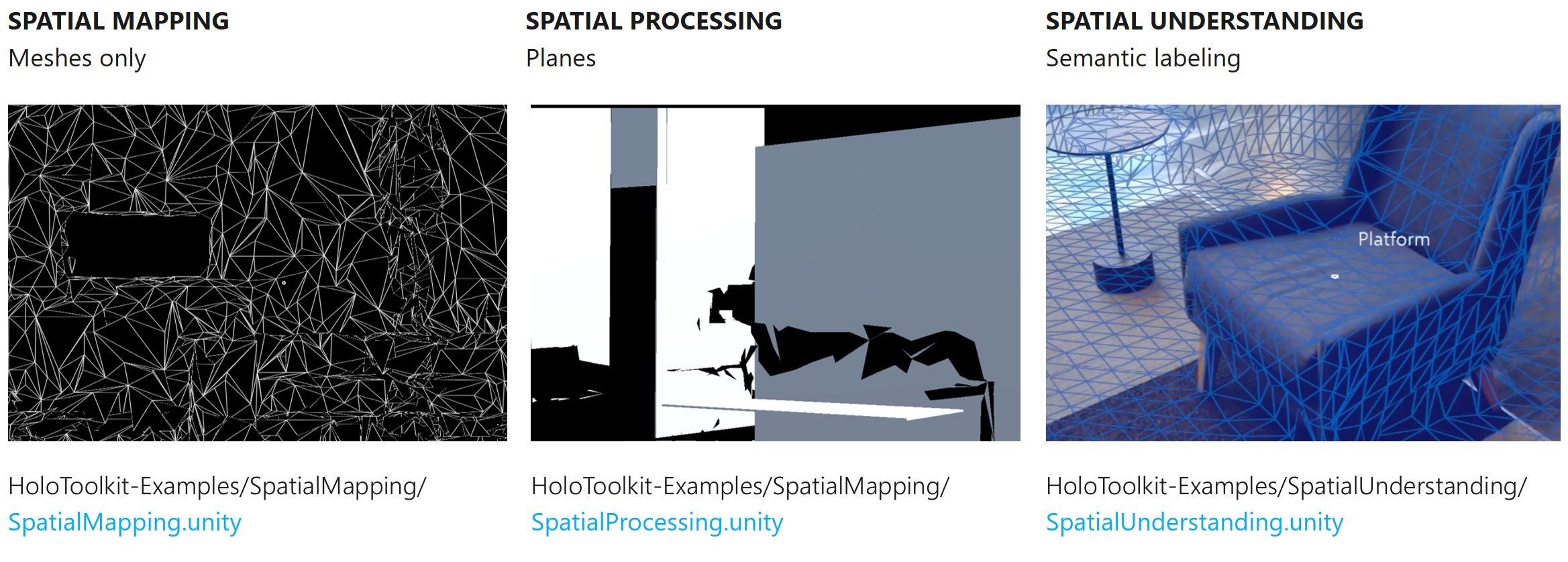 SPATIAL MAPPING
Meshes only

HoloToolkit-Examples/SpatialMapping/
SpatialMapping.unity

SPATIAL PROCESSING
Planes

HoloToolkit-Examples/SpatialMapping/
SpatialProcessing.unity

SPATIAL UNDERSTANDING
Semantic labeling

Platform

HoloToolkit-Examples/SpatialUnderstanding/
SpatialUnderstanding.unity